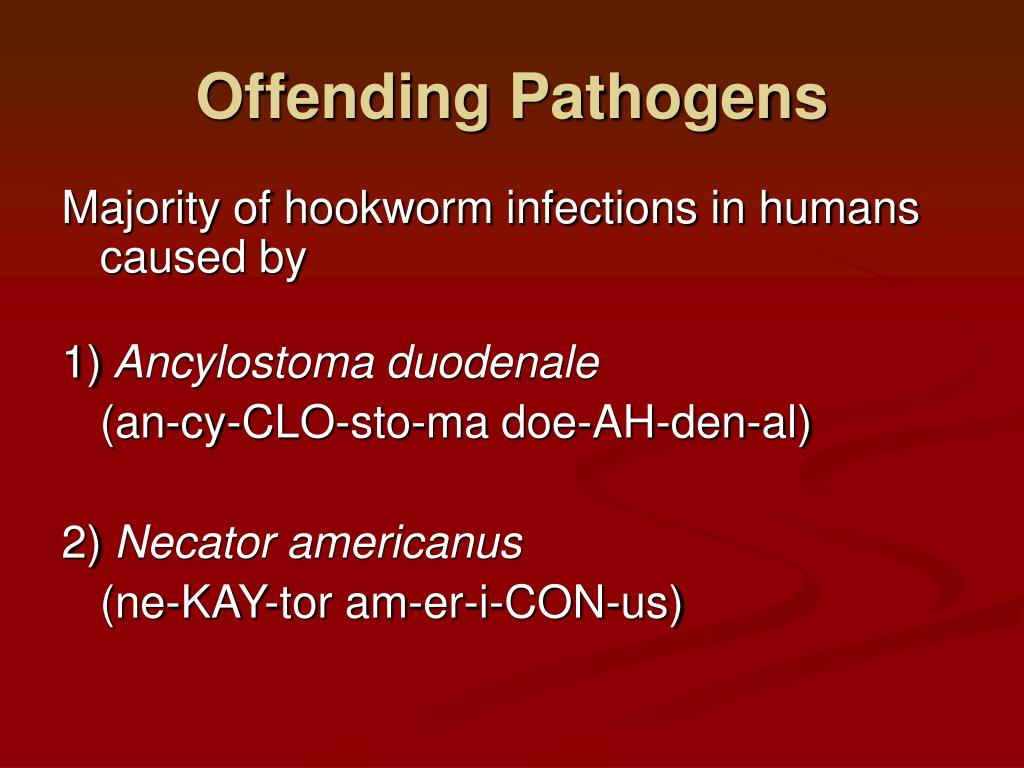 Offending Pathogens

Majority of hookworm infections in humans caused by

1) Ancylostoma duodenale
(an-cy-CLO-sto-ma doe-AH-den-al)

2) Necator americanus
(ne-KAY-tor am-er-i-CON-us)